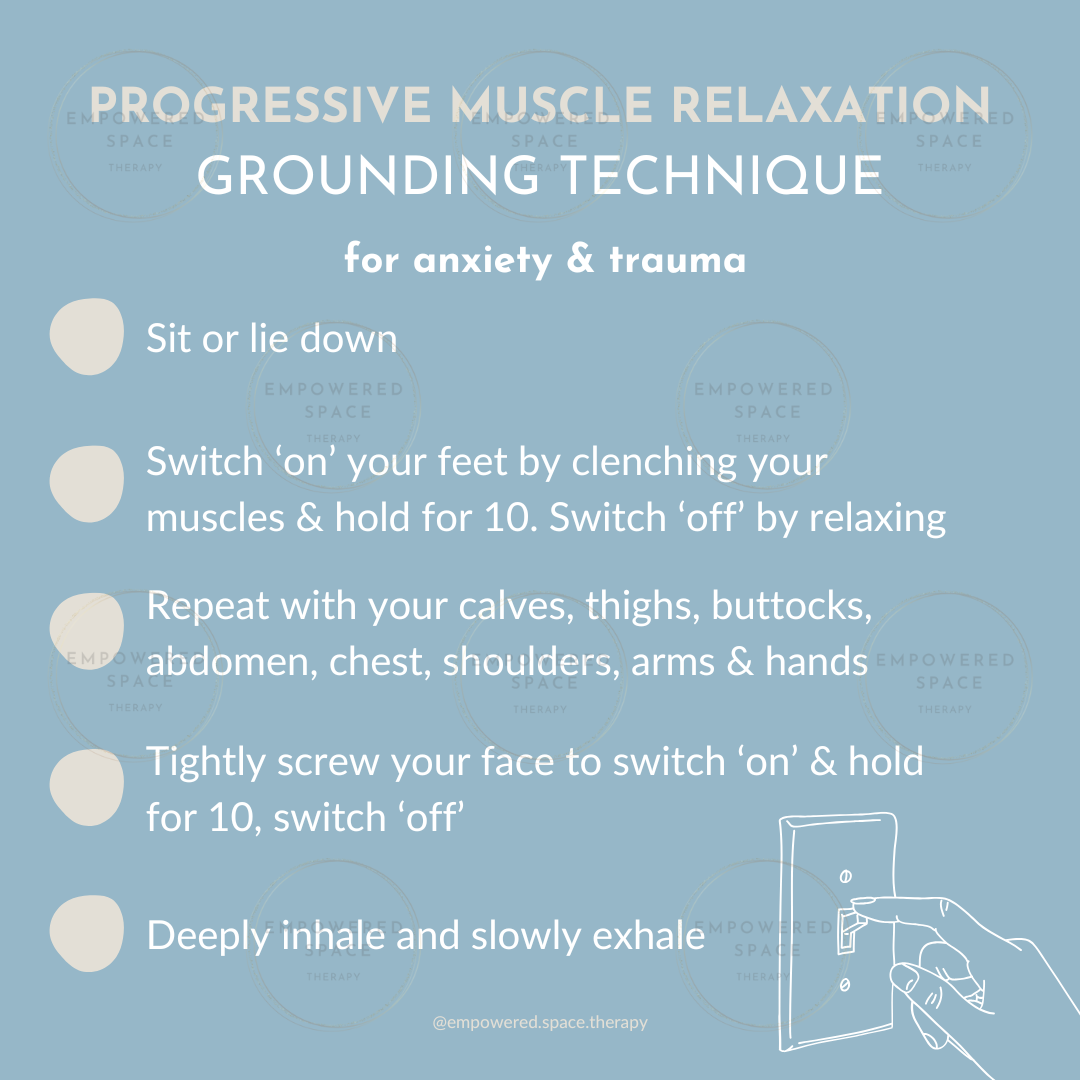 PROGRESSIVE MUSCLE RELAXATION
GROUNDING TECHNIQUE

for anxiety & trauma

Sit or lie down

Switch ‘on’ your feet by clenching your muscles & hold for 10. Switch ‘off’ by relaxing

Repeat with your calves, thighs, buttocks, abdomen, chest, shoulders, arms & hands

Tightly screw your face to switch ‘on’ & hold for 10, switch ‘off’

Deeply inhale and slowly exhale

@empowered.space.therapy

EMPOWERED SPACE THERAPY